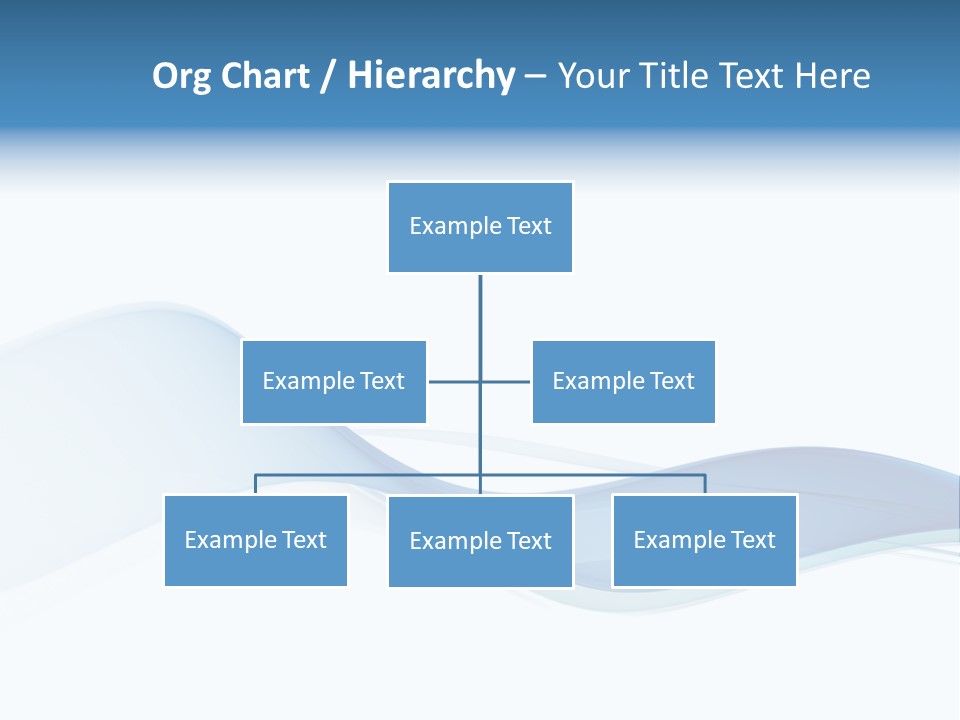 Org Chart / Hierarchy – Your Title Text Here

Example Text

Example Text

Example Text

Example Text

Example Text

Example Text